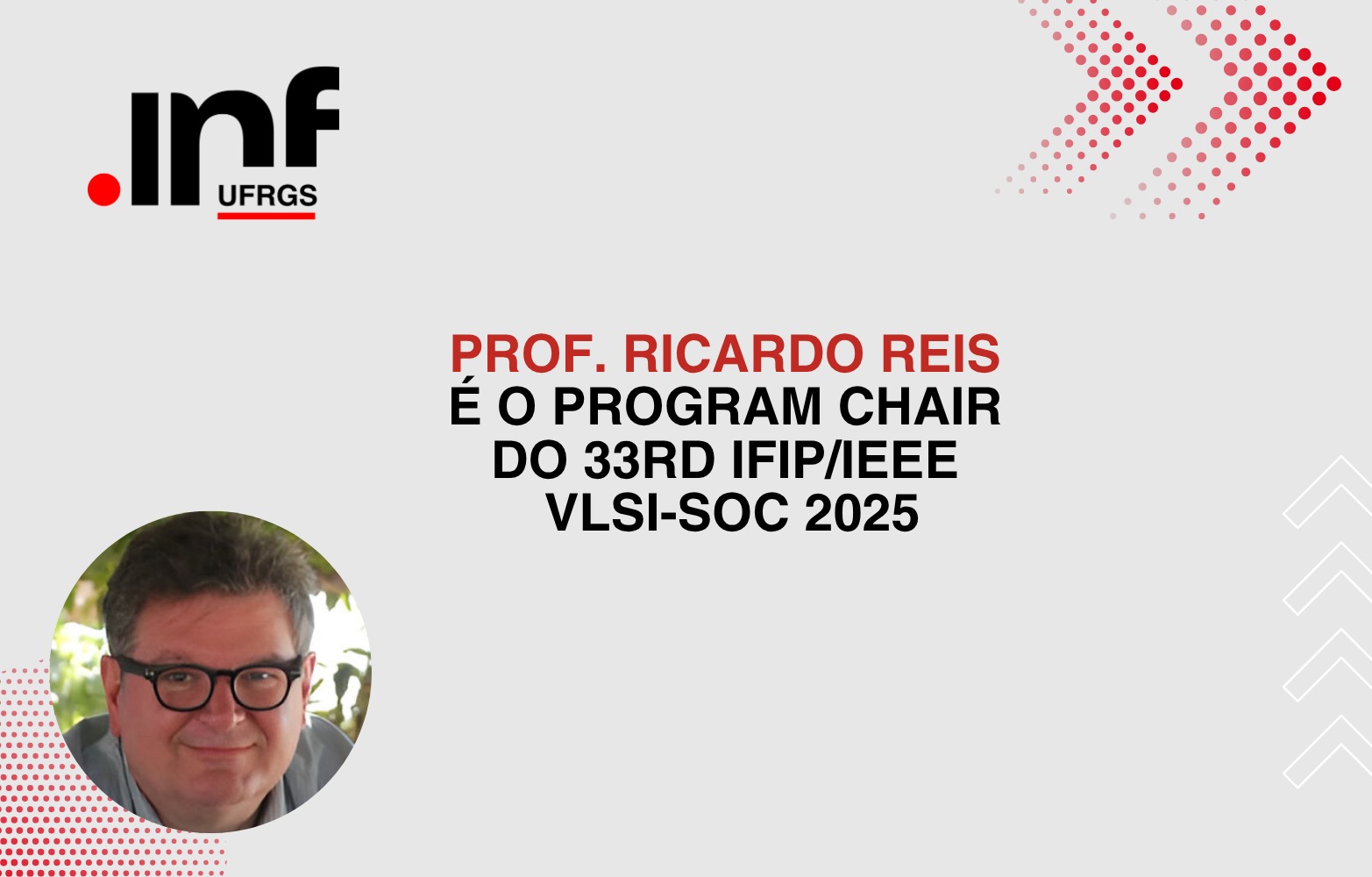 .inf
UFRGS

PROF. RICARDO REIS
É O PROGRAM CHAIR
DO 33RD IFIP/IEEE
VLSI-SOC 2025